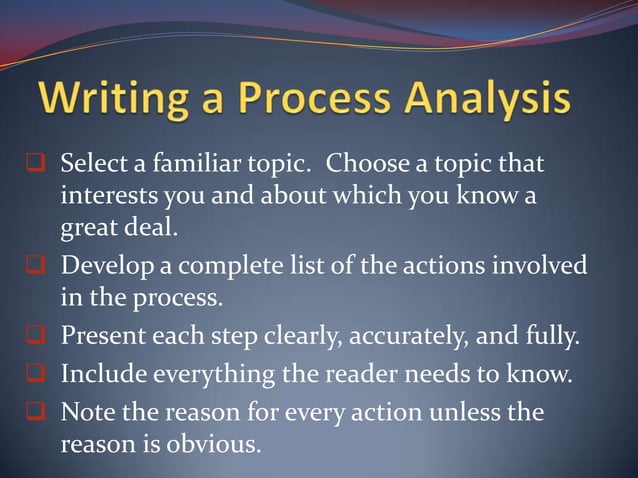 Writing a Process Analysis

❑ Select a familiar topic. Choose a topic that interests you and about which you know a great deal.
❑ Develop a complete list of the actions involved in the process.
❑ Present each step clearly, accurately, and fully.
❑ Include everything the reader needs to know.
❑ Note the reason for every action unless the reason is obvious.